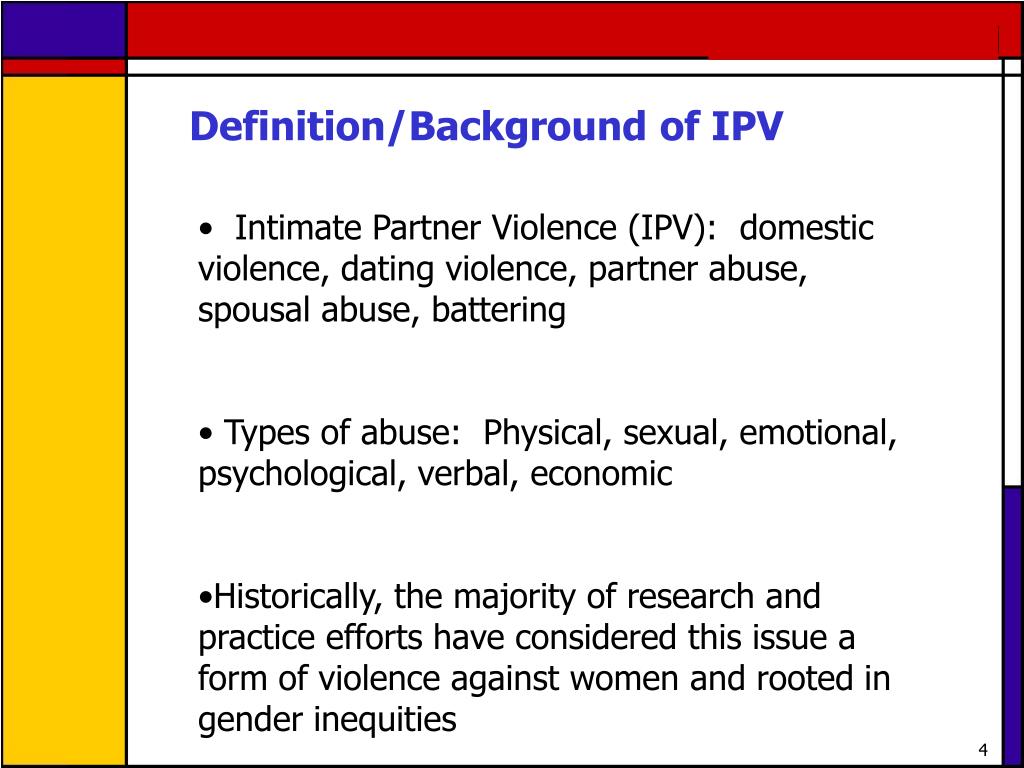 Definition/Background of IPV

• Intimate Partner Violence (IPV): domestic violence, dating violence, partner abuse, spousal abuse, battering

• Types of abuse: Physical, sexual, emotional, psychological, verbal, economic

•Historically, the majority of research and practice efforts have considered this issue a form of violence against women and rooted in gender inequities

4